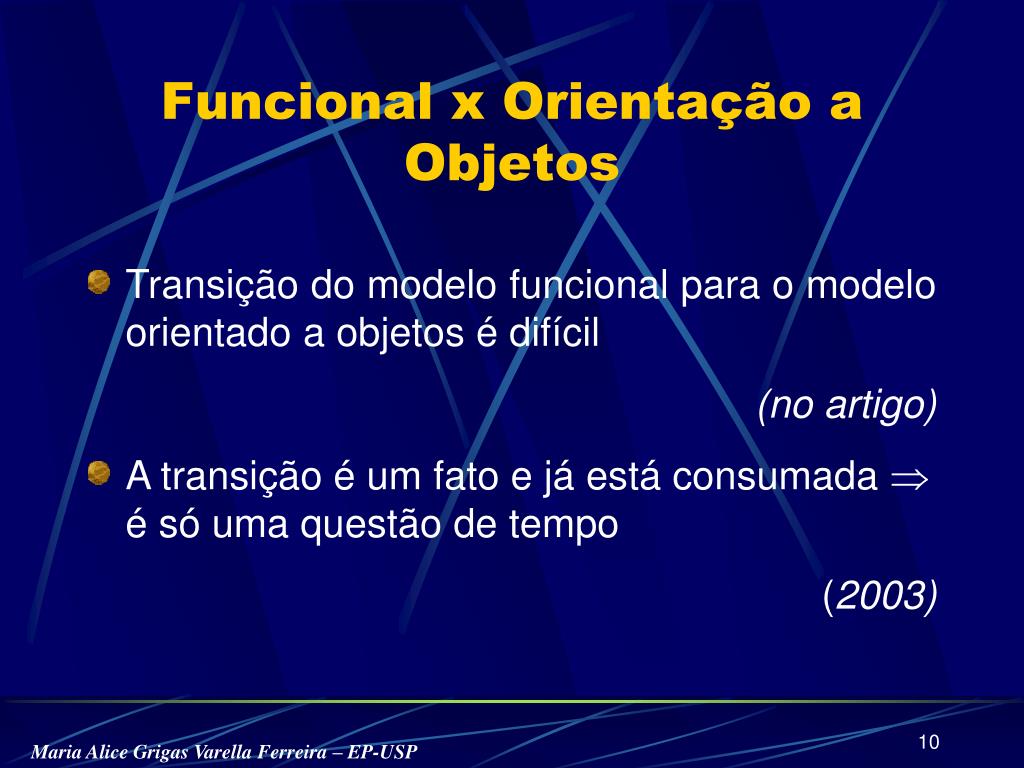 Funcional x Orientação a Objetos

Transição do modelo funcional para o modelo orientado a objetos é difícil

(no artigo)

A transição é um fato e já está consumada $\Rightarrow$ é só uma questão de tempo

(2003)

Maria Alice Grigas Varella Ferreira – EP-USP

10